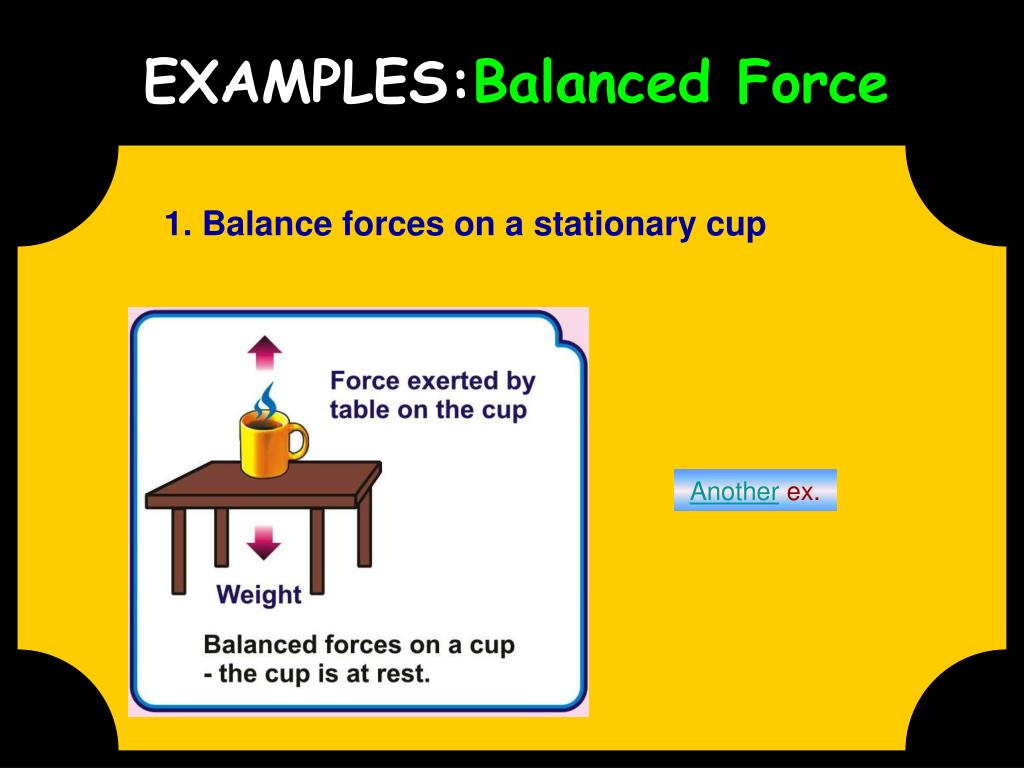 EXAMPLES:Balanced Force

1. Balance forces on a stationary cup

Force exerted by table on the cup

Weight

Balanced forces on a cup - the cup is at rest.

Another ex.